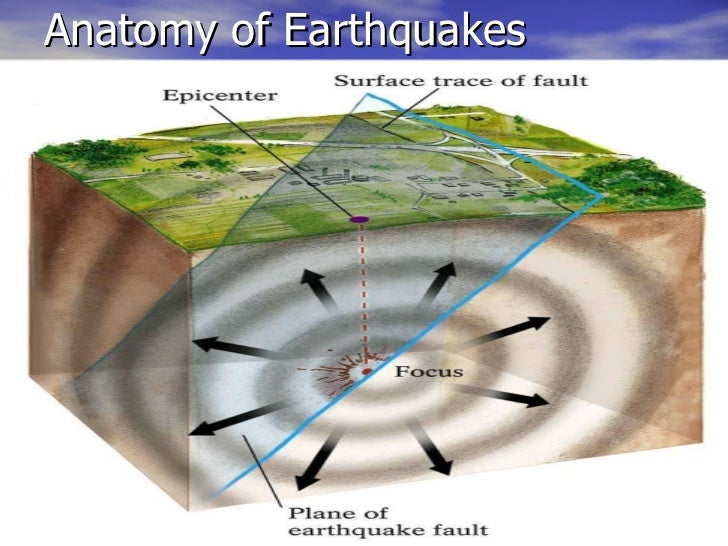 Anatomy of Earthquakes

Epicenter

Surface trace of fault

Focus

Plane of earthquake fault